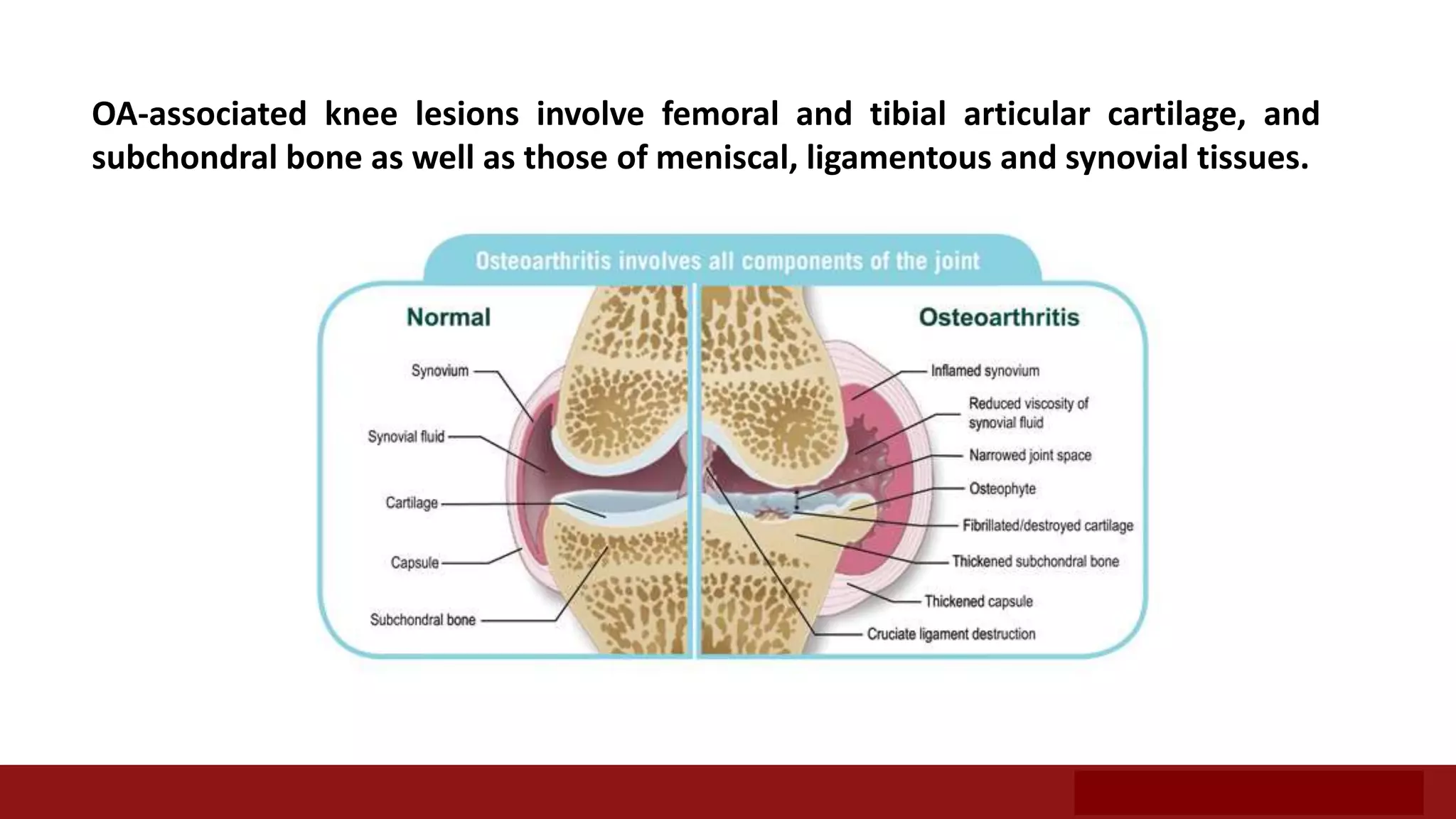 OA-associated knee lesions involve femoral and tibial articular cartilage, and subchondral bone as well as those of meniscal, ligamentous and synovial tissues.

Osteoarthritis involves all components of the joint

Normal

Synovium

Synovial fluid

Cartilage

Capsule

Subchondral bone

Osteoarthritis

Inflamed synovium

Reduced viscosity of synovial fluid

Narrowed joint space

Osteophyte

Fibrillated/destroyed cartilage

Thickened subchondral bone

Thickened capsule

Cruciate ligament destruction